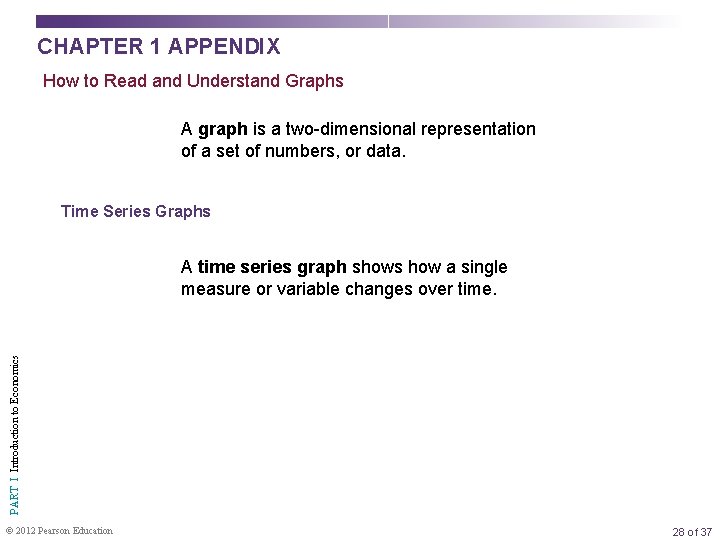 CHAPTER 1 APPENDIX

How to Read and Understand Graphs

A graph is a two-dimensional representation of a set of numbers, or data.

Time Series Graphs

A time series graph shows how a single measure or variable changes over time.

PART I Introduction to Economics

© 2012 Pearson Education

28 of 37